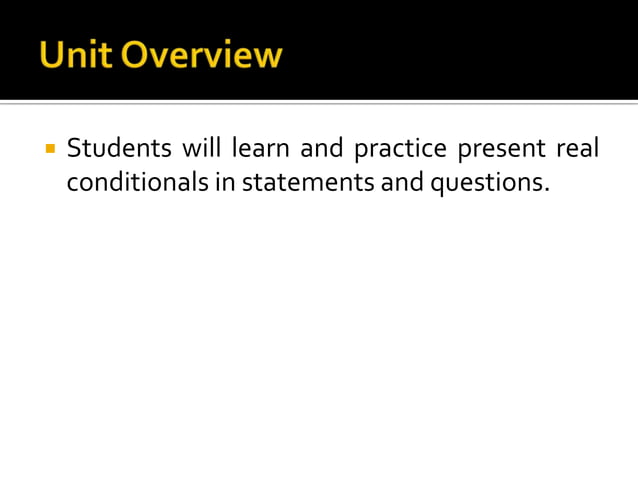 Unit Overview

Students will learn and practice present real conditionals in statements and questions.